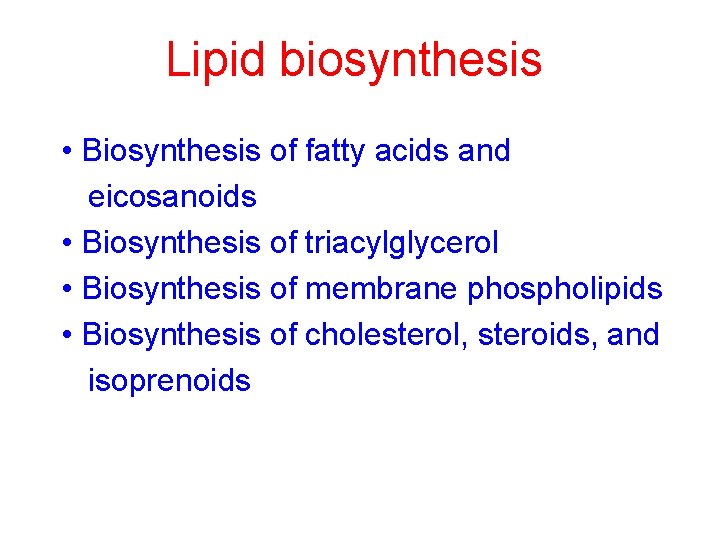 Lipid biosynthesis

• Biosynthesis of fatty acids and eicosanoids
• Biosynthesis of triacylglycerol
• Biosynthesis of membrane phospholipids
• Biosynthesis of cholesterol, steroids, and isoprenoids